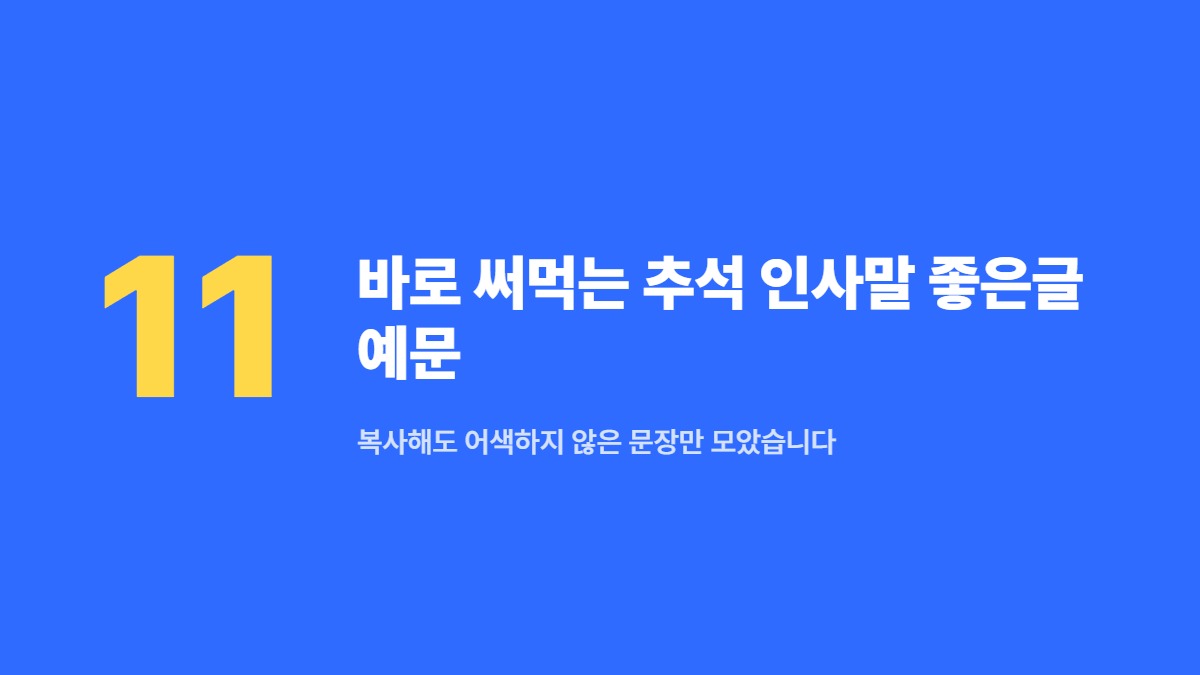 11

바로 써먹는 추석 인사말 좋은글 예문

복사해도 어색하지 않은 문장만 모았습니다